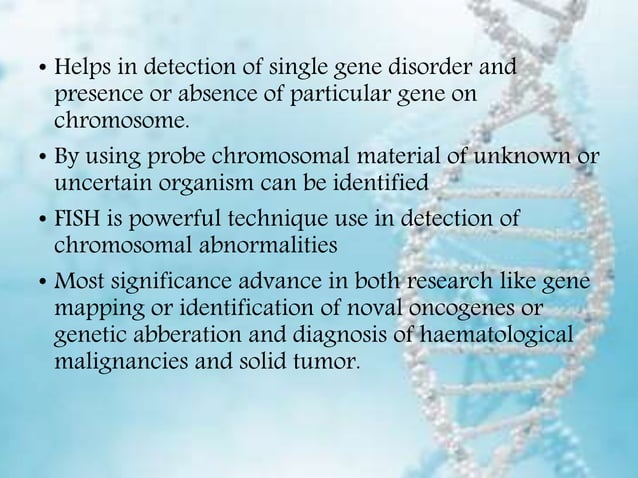 • Helps in detection of single gene disorder and presence or absence of particular gene on chromosome.

• By using probe chromosomal material of unknown or uncertain organism can be identified

• FISH is powerful technique use in detection of chromosomal abnormalities

• Most significance advance in both research like gene mapping or identification of noval oncogenes or genetic abberation and diagnosis of haematological malignancies and solid tumor.